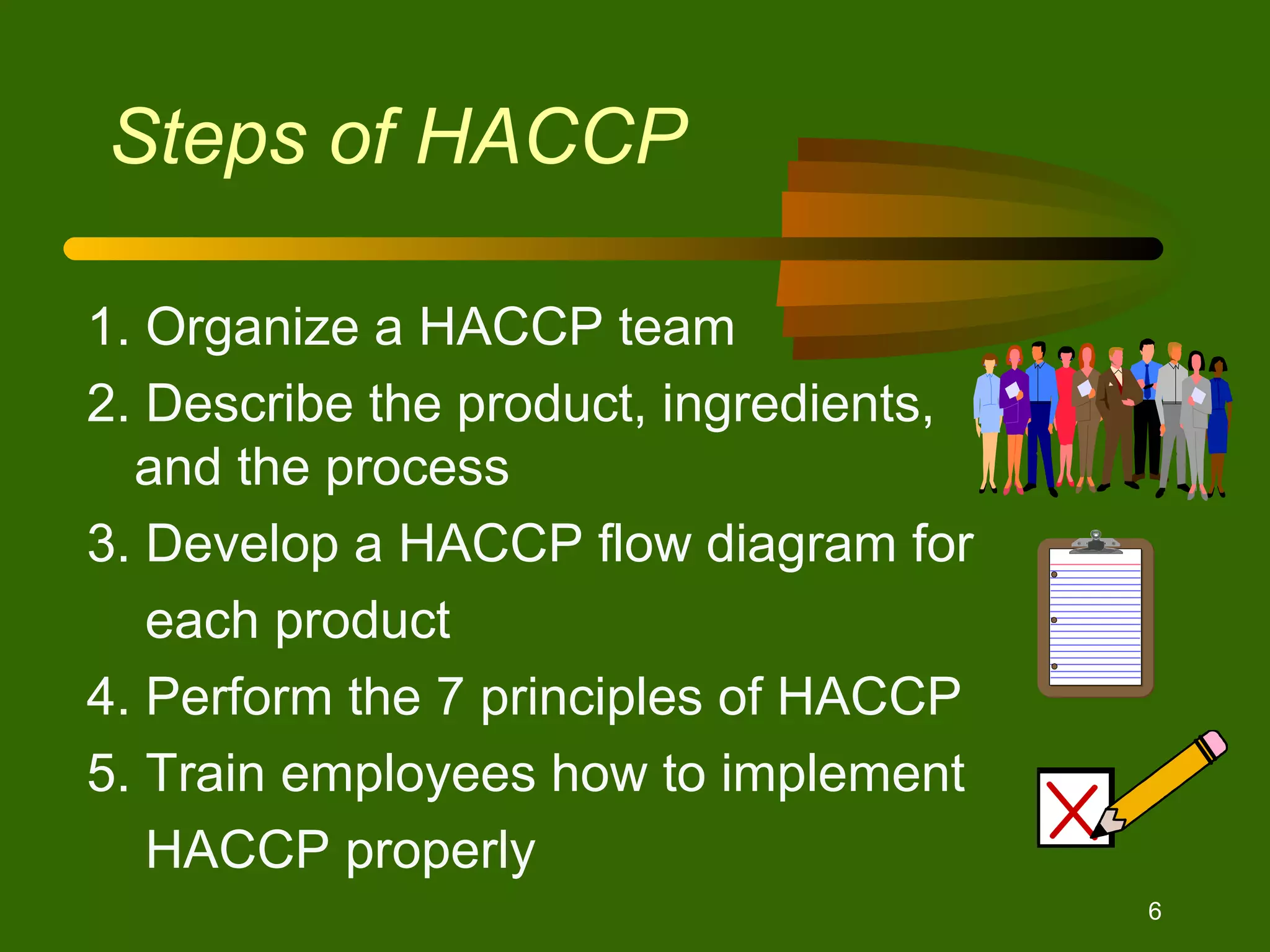 Steps of HACCP

1. Organize a HACCP team
2. Describe the product, ingredients, and the process
3. Develop a HACCP flow diagram for each product
4. Perform the 7 principles of HACCP
5. Train employees how to implement HACCP properly

6